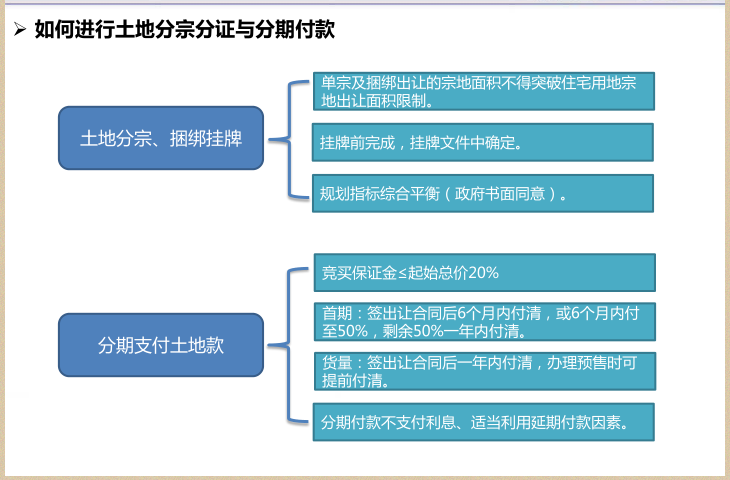 ➢ 如何进行土地分宗分证与分期付款

土地分宗、捆绑挂牌

单宗及捆绑出让的宗地面积不得突破住宅用地宗地出让面积限制。

挂牌前完成，挂牌文件中确定。

规划指标综合平衡（政府书面同意）。

分期支付土地款

竞买保证金≤起始总价20%

首期：签出让合同后6个月内付清，或6个月内付至50%，剩余50%一年内付清。

货量：签出让合同后一年内付清，办理预售时可提前付清。

分期付款不支付利息、适当利用延期付款因素。